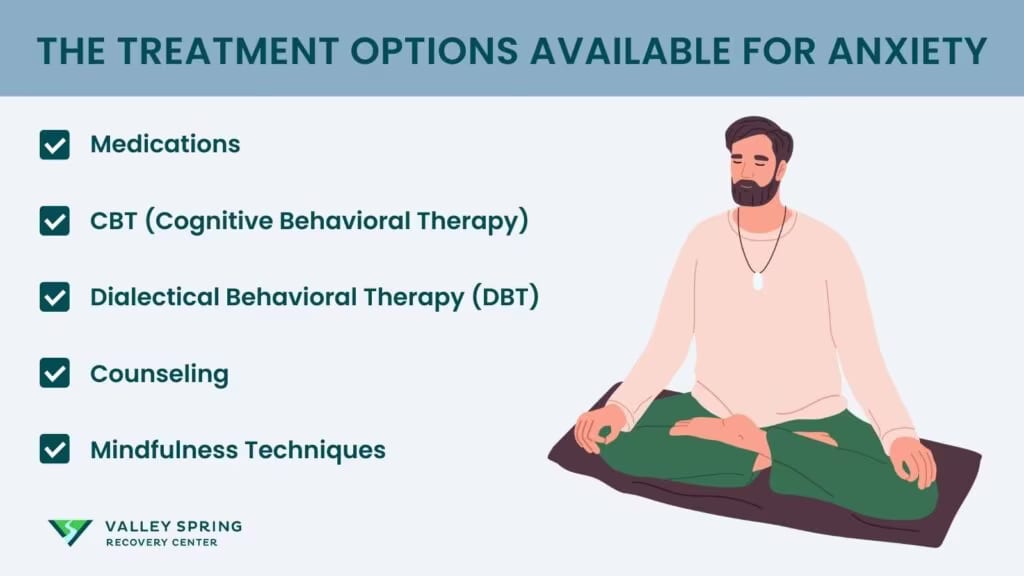 THE TREATMENT OPTIONS AVAILABLE FOR ANXIETY

Medications

CBT (Cognitive Behavioral Therapy)

Dialectical Behavioral Therapy (DBT)

Counseling

Mindfulness Techniques

VALLEY SPRING
RECOVERY CENTER